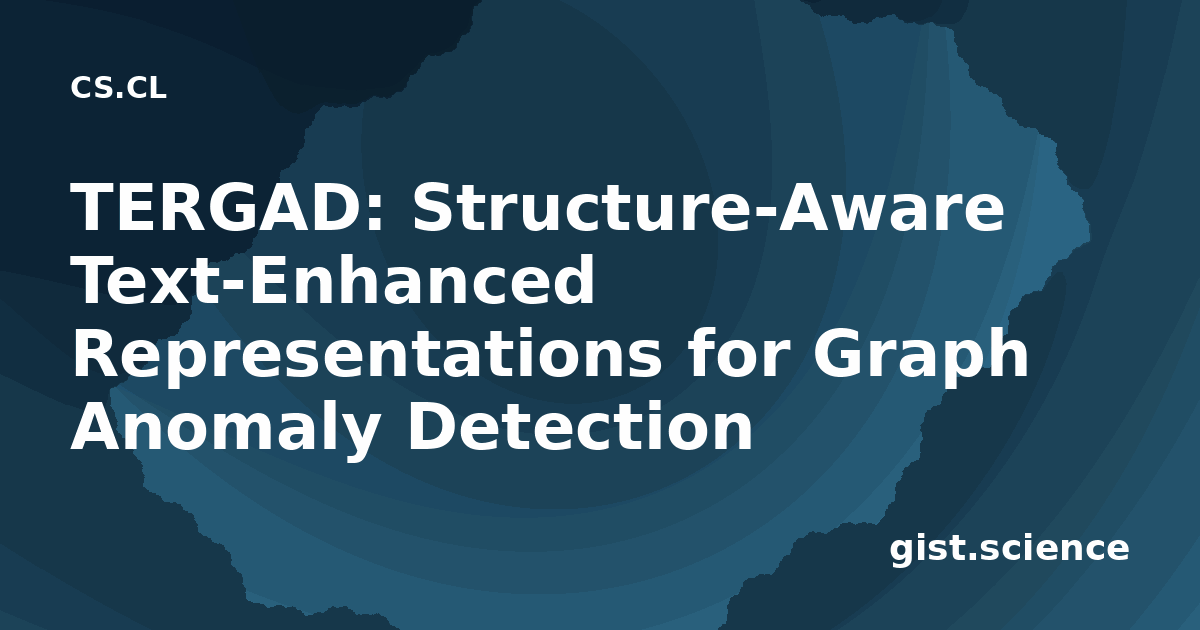 CS.CL

TERGAD: Structure-Aware Text-Enhanced Representations for Graph Anomaly Detection

gist.science